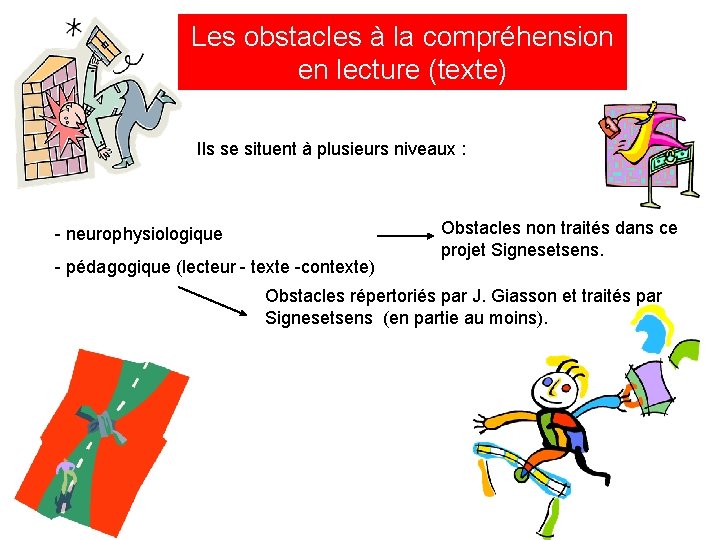 Les obstacles à la compréhension en lecture (texte)

Ils se situent à plusieurs niveaux :

- neurophysiologique

Obstacles non traités dans ce projet Signesetsens.

- pédagogique (lecteur - texte -contexte)

Obstacles répertoriés par J. Giasson et traités par Signesetsens (en partie au moins).